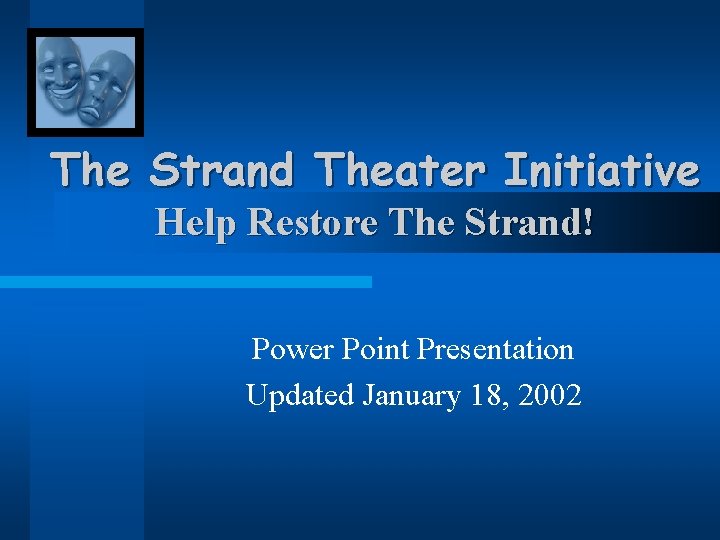 The Strand Theater Initiative
Help Restore The Strand!

Power Point Presentation
Updated January 18, 2002